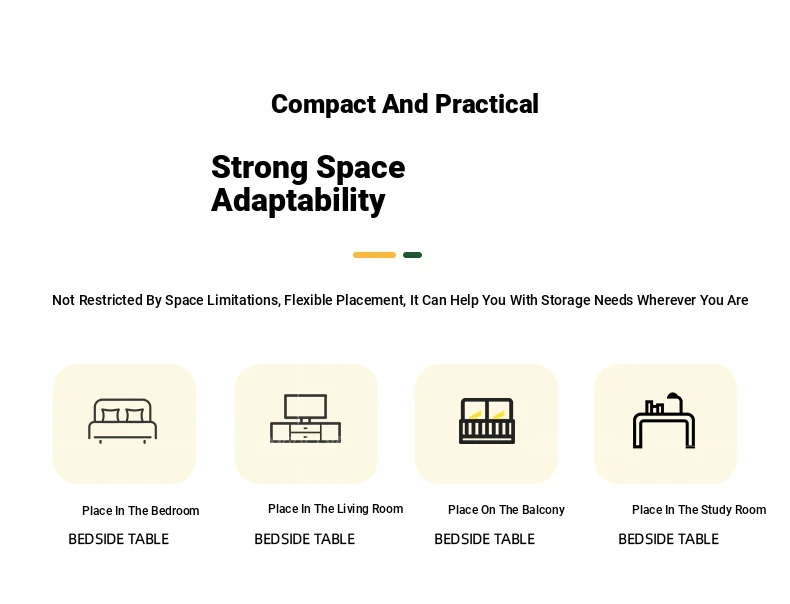 Compact And Practical

Strong Space Adaptability

Not Restricted By Space Limitations, Flexible Placement, It Can Help You With Storage Needs Wherever You Are

Place In The Bedroom
BEDSIDE TABLE

Place In The Living Room
BEDSIDE TABLE

Place On The Balcony
BEDSIDE TABLE

Place In The Study Room
BEDSIDE TABLE